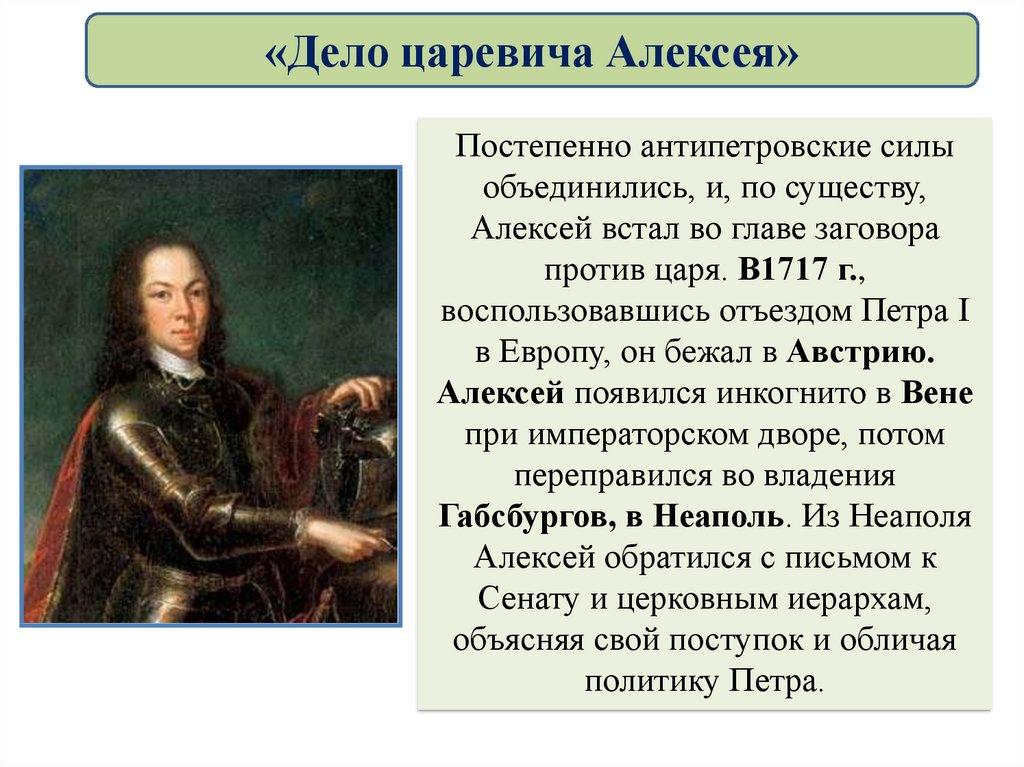 «Дело царевича Алексея»

Постепенно антипетровские силы объединились, и, по существу, Алексей встал во главе заговора против царя. В1717 г., воспользовавшись отъездом Петра I в Европу, он бежал в Австрию. Алексей появился инкогнито в Вене при императорском дворе, потом переправился во владения Габсбургов, в Неаполь. Из Неаполя Алексей обратился с письмом к Сенату и церковным иерархам, объясняя свой поступок и обличая политику Петра.